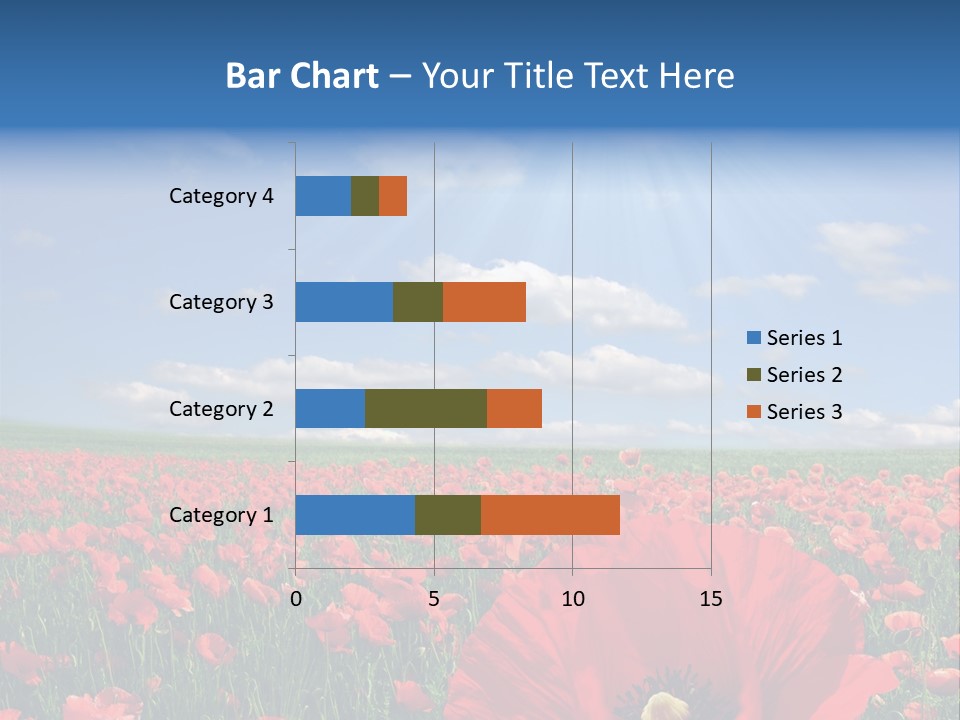 Bar Chart – Your Title Text Here

Category 4
Category 3
Category 2
Category 1

0
5
10
15

Series 1
Series 2
Series 3